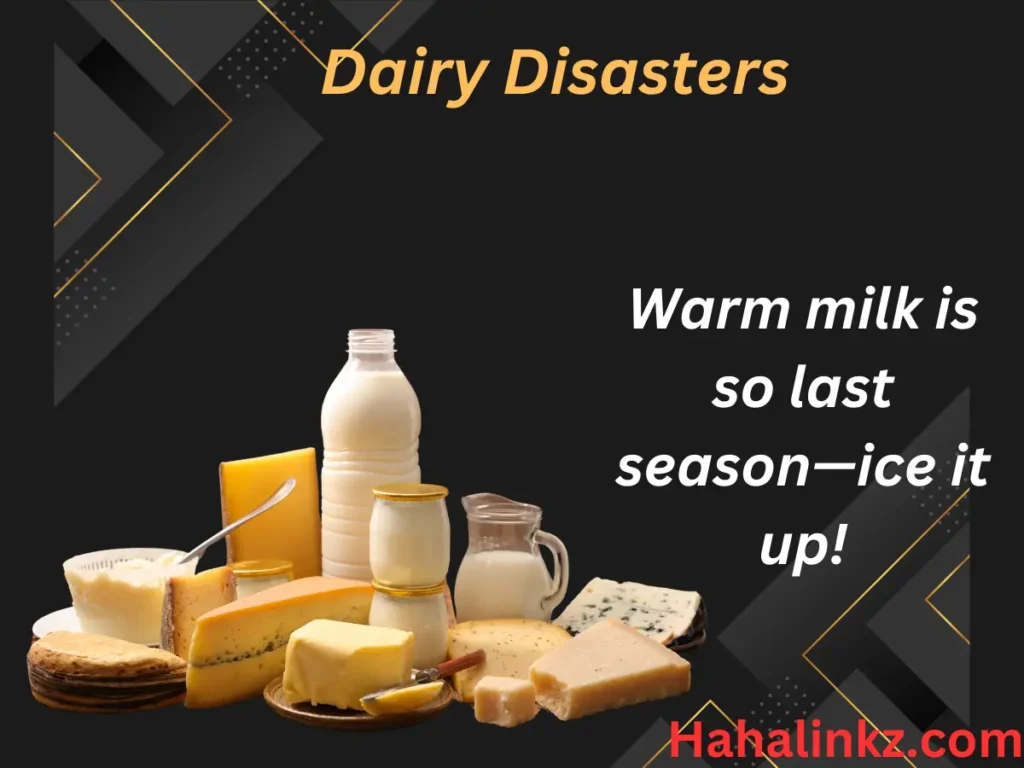 Dairy Disasters

Warm milk is so last season—ice it up!

Hahalinkz.com